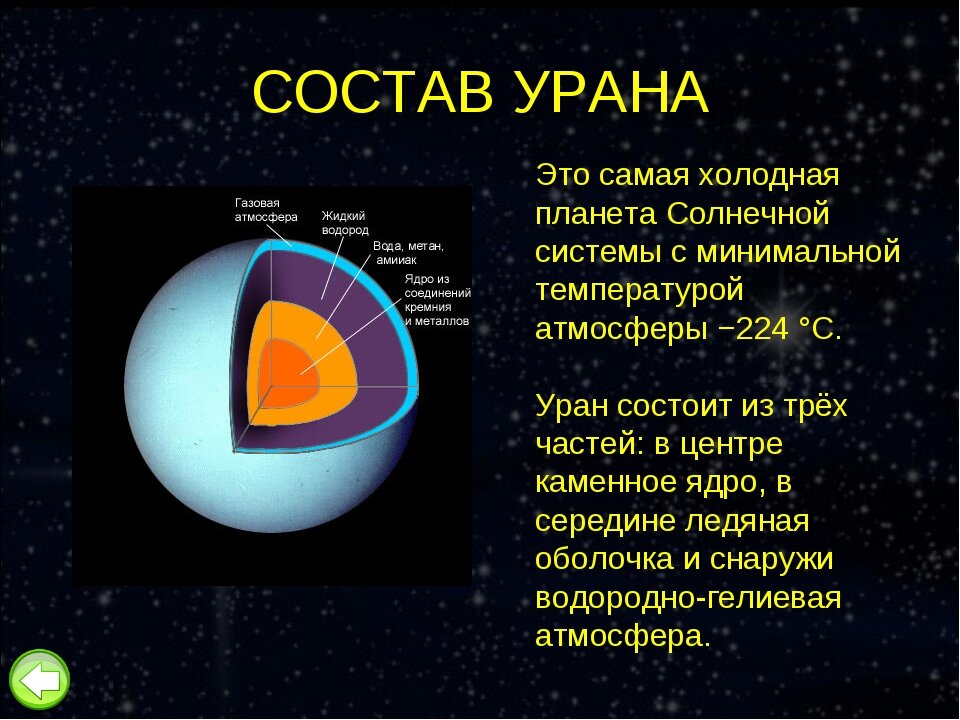 СОСТАВ УРАНА

Газовая атмосфера

Жидкий водород

Вода, метан, амииак

Ядро из соединений кремния и металлов

Это самая холодная планета Солнечной системы с минимальной температурой атмосферы −224 °C.

Уран состоит из трёх частей: в центре каменное ядро, в середине ледяная оболочка и снаружи водородно-гелиевая атмосфера.